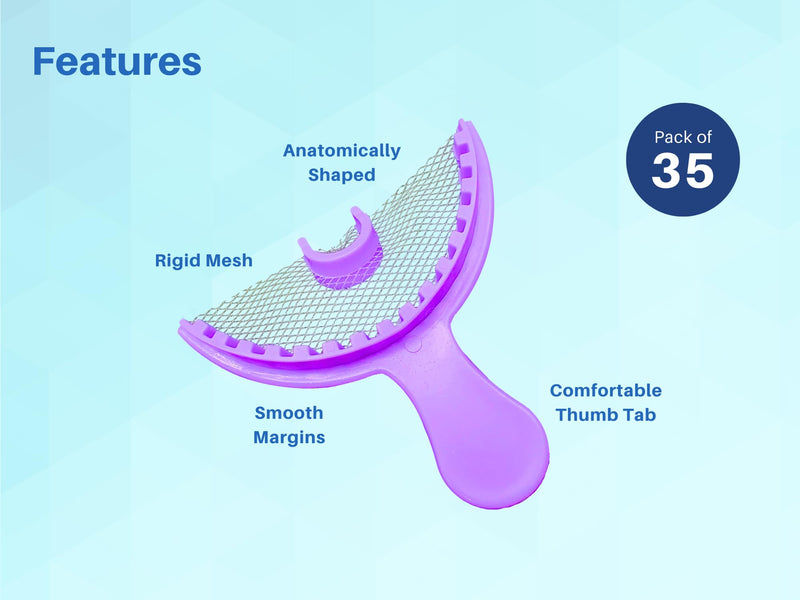 Features

Pack of
35

Anatomically
Shaped

Rigid Mesh

Smooth
Margins

Comfortable
Thumb Tab